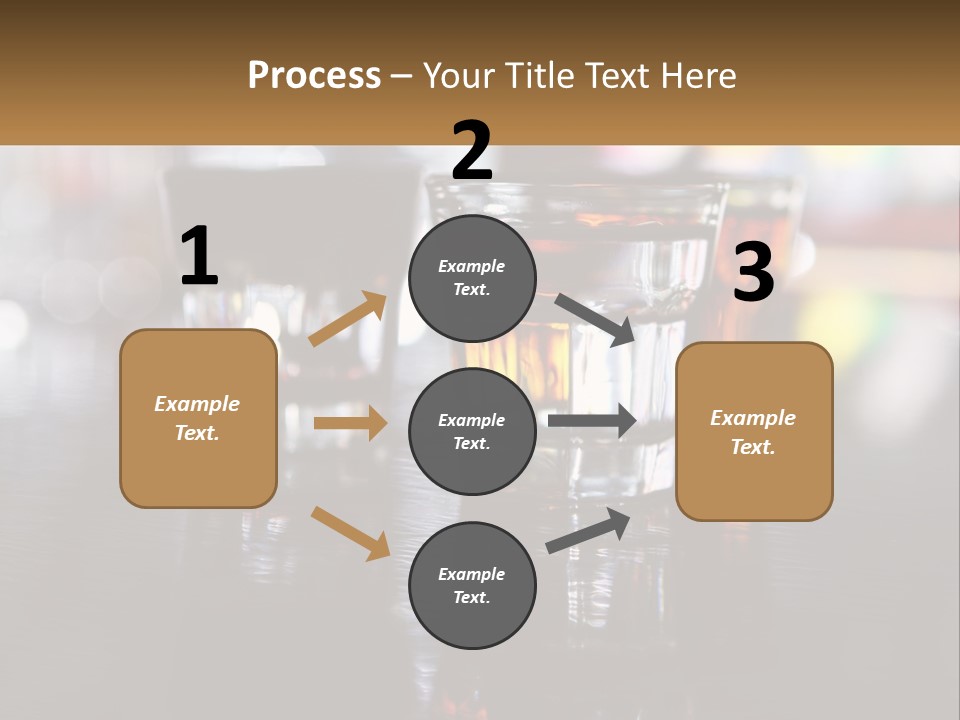 Process – Your Title Text Here

1

Example Text.

2

Example Text.

Example Text.

Example Text.

3

Example Text.